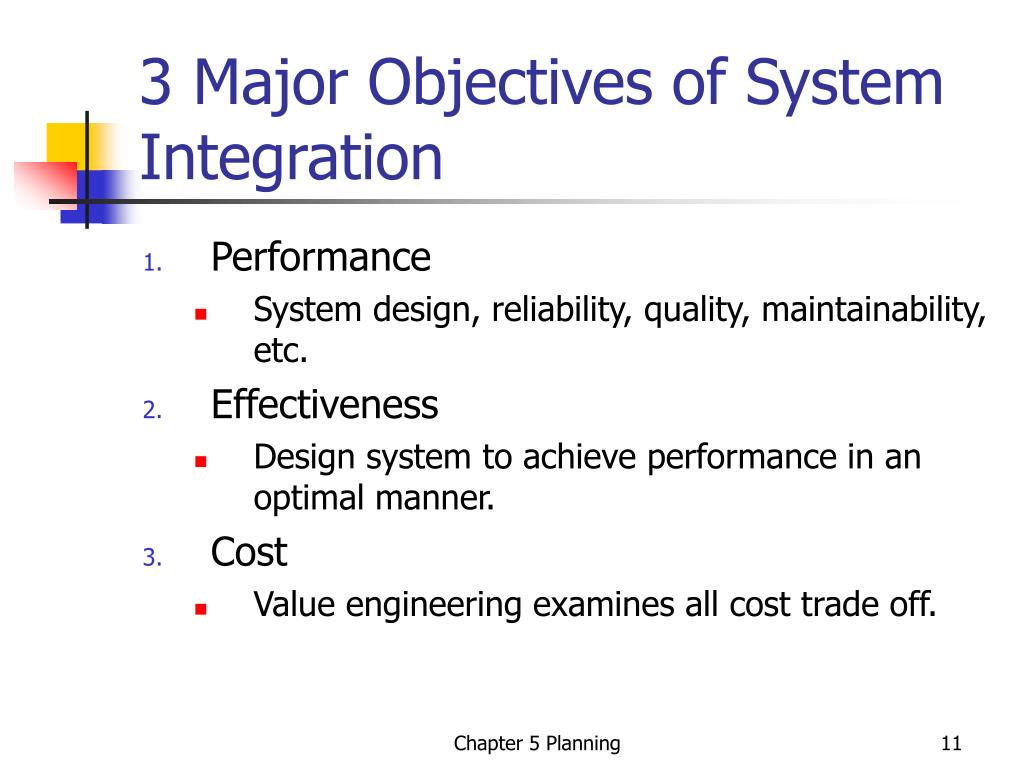 3 Major Objectives of System Integration

1. Performance
   - System design, reliability, quality, maintainability, etc.
2. Effectiveness
   - Design system to achieve performance in an optimal manner.
3. Cost
   - Value engineering examines all cost trade off.

Chapter 5 Planning

11